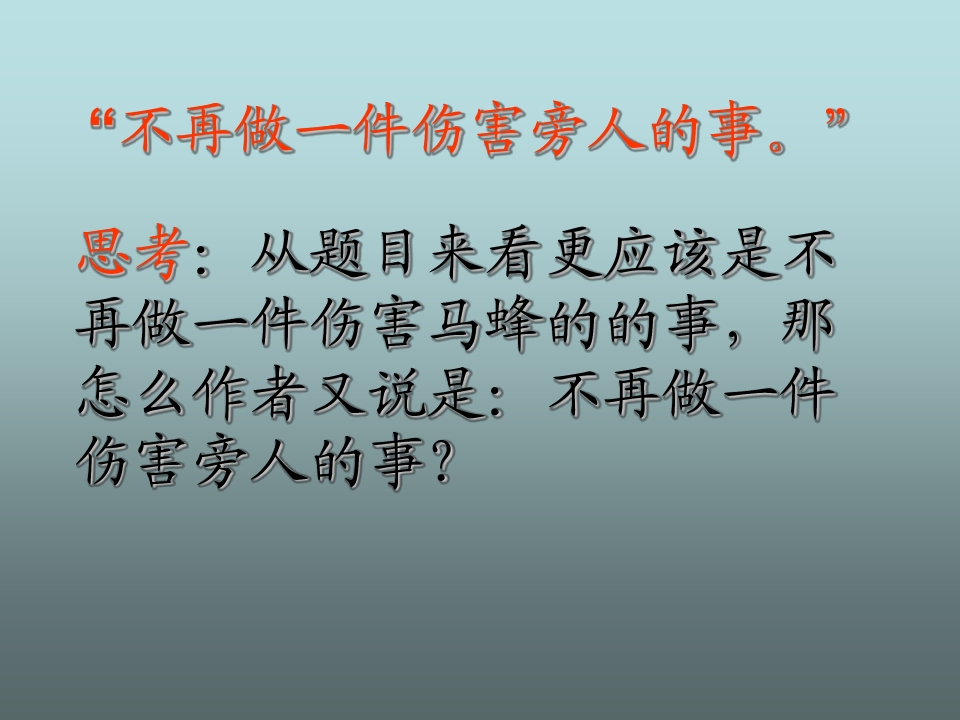 “不再做一件伤害旁人的事。”

思考：从题目来看更应该是不再做一件伤害马蜂的的事，那怎么作者又说是：不再做一件伤害旁人的事？